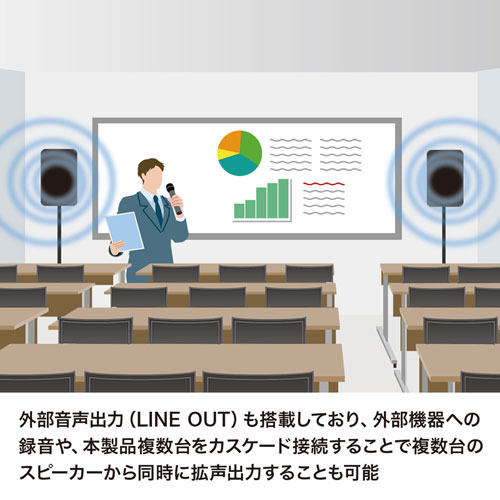 外部音声出力（LINE OUT）も搭載しており、外部機器への録音や、本製品複数台をカスケード接続することで複数台のスピーカーから同時に拡声出力することも可能